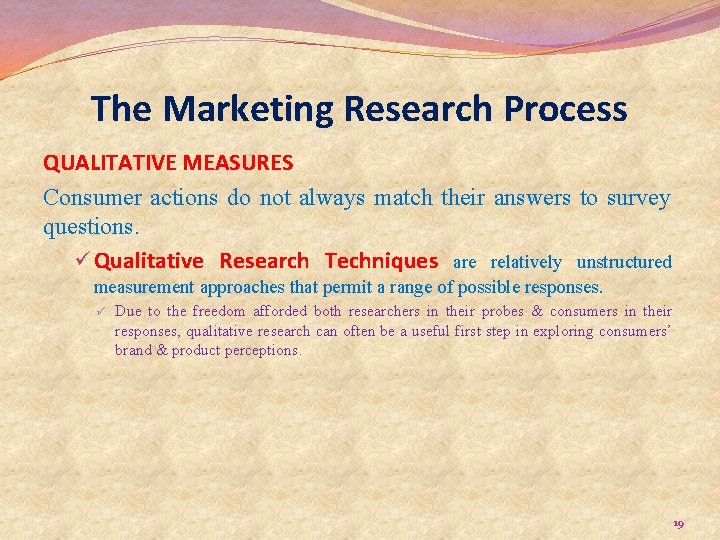 The Marketing Research Process

QUALITATIVE MEASURES

Consumer actions do not always match their answers to survey questions.

✓ Qualitative Research Techniques are relatively unstructured measurement approaches that permit a range of possible responses.

✓ Due to the freedom afforded both researchers in their probes & consumers in their responses, qualitative research can often be a useful first step in exploring consumers' brand & product perceptions.

19